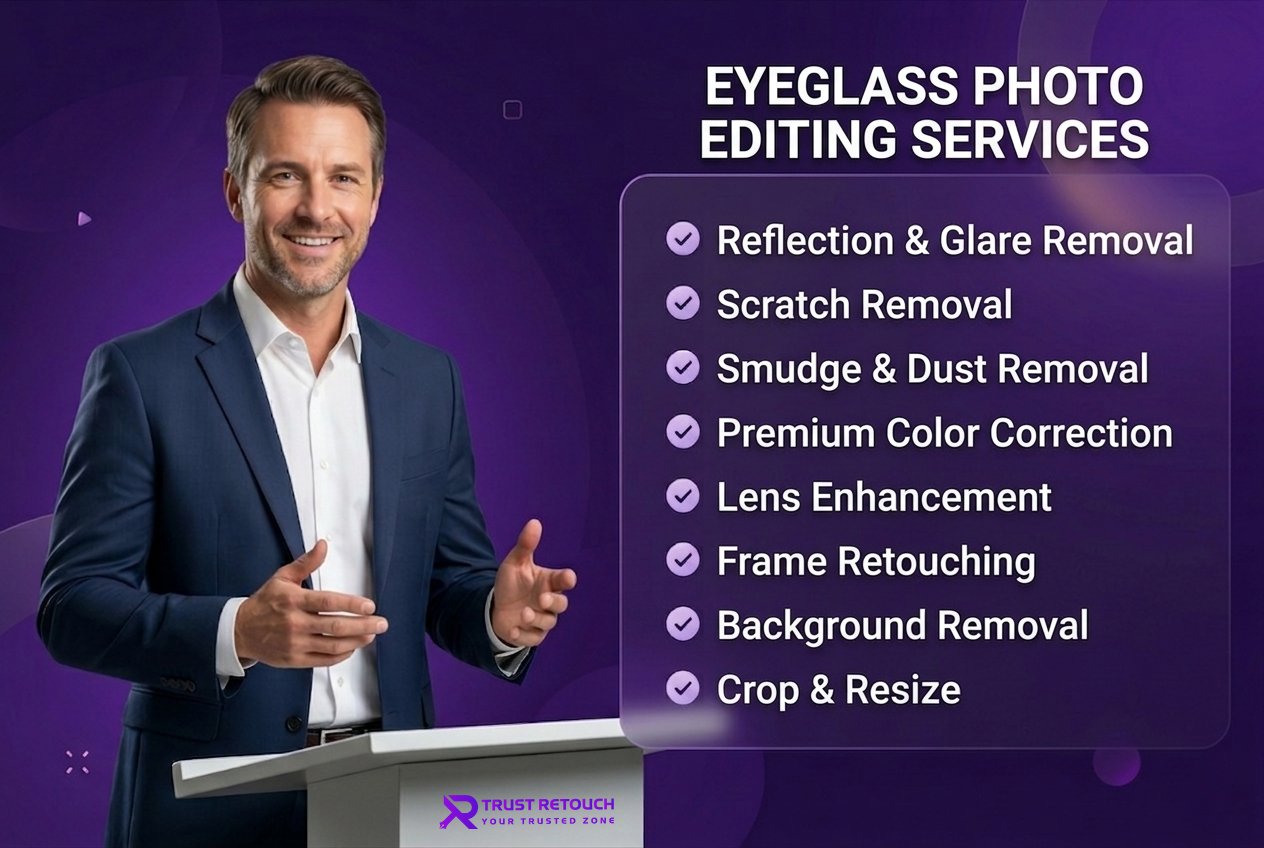 EYEGLASS PHOTO EDITING SERVICES

Reflection & Glare Removal
Scratch Removal
Smudge & Dust Removal
Premium Color Correction
Lens Enhancement
Frame Retouching
Background Removal
Crop & Resize

TRUST RETOUCH
YOUR TRUSTED ZONE